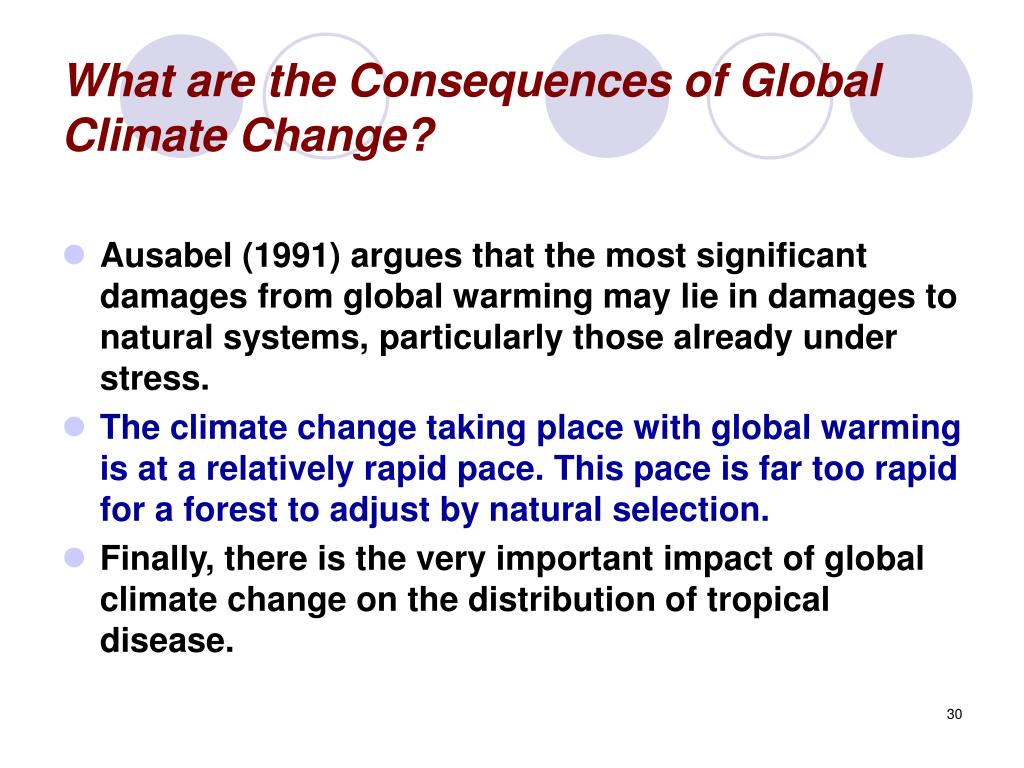 What are the Consequences of Global Climate Change?

Ausabel (1991) argues that the most significant damages from global warming may lie in damages to natural systems, particularly those already under stress.

The climate change taking place with global warming is at a relatively rapid pace. This pace is far too rapid for a forest to adjust by natural selection.

Finally, there is the very important impact of global climate change on the distribution of tropical disease.

30